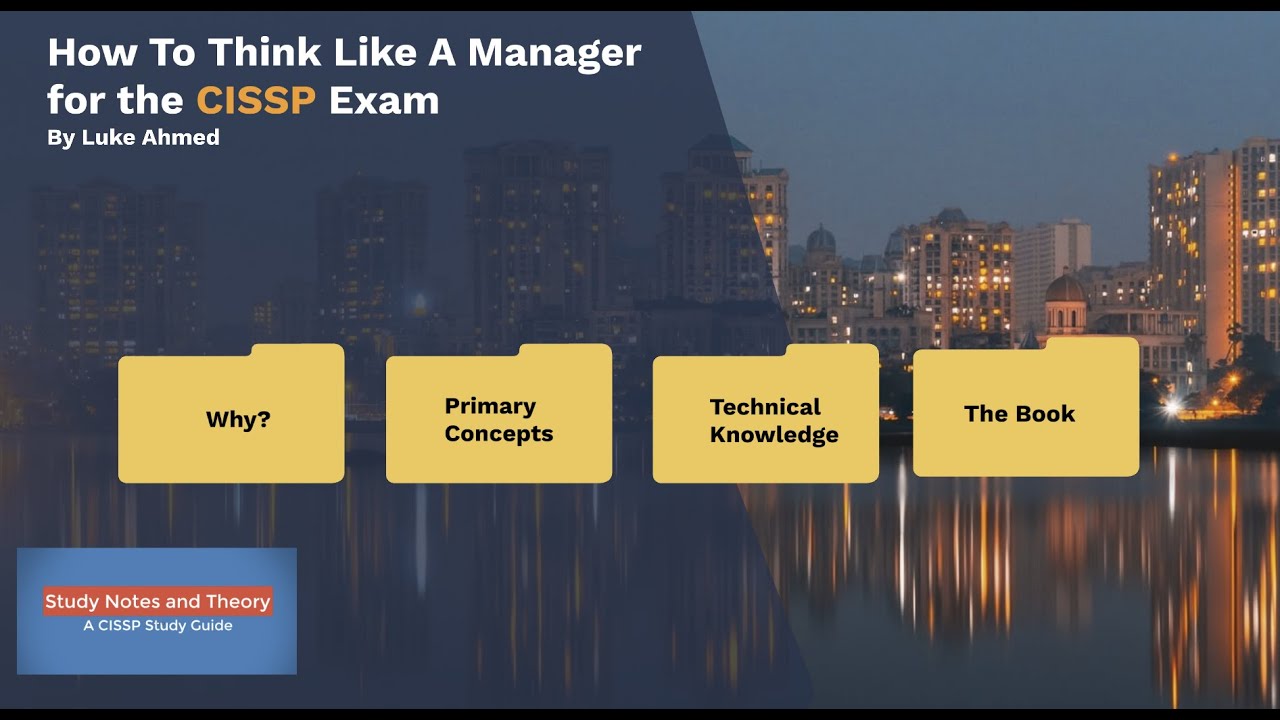 How To Think Like A Manager for the CISSP Exam
By Luke Ahmed

Why?

Primary Concepts

Technical Knowledge

The Book

Study Notes and Theory
A CISSP Study Guide